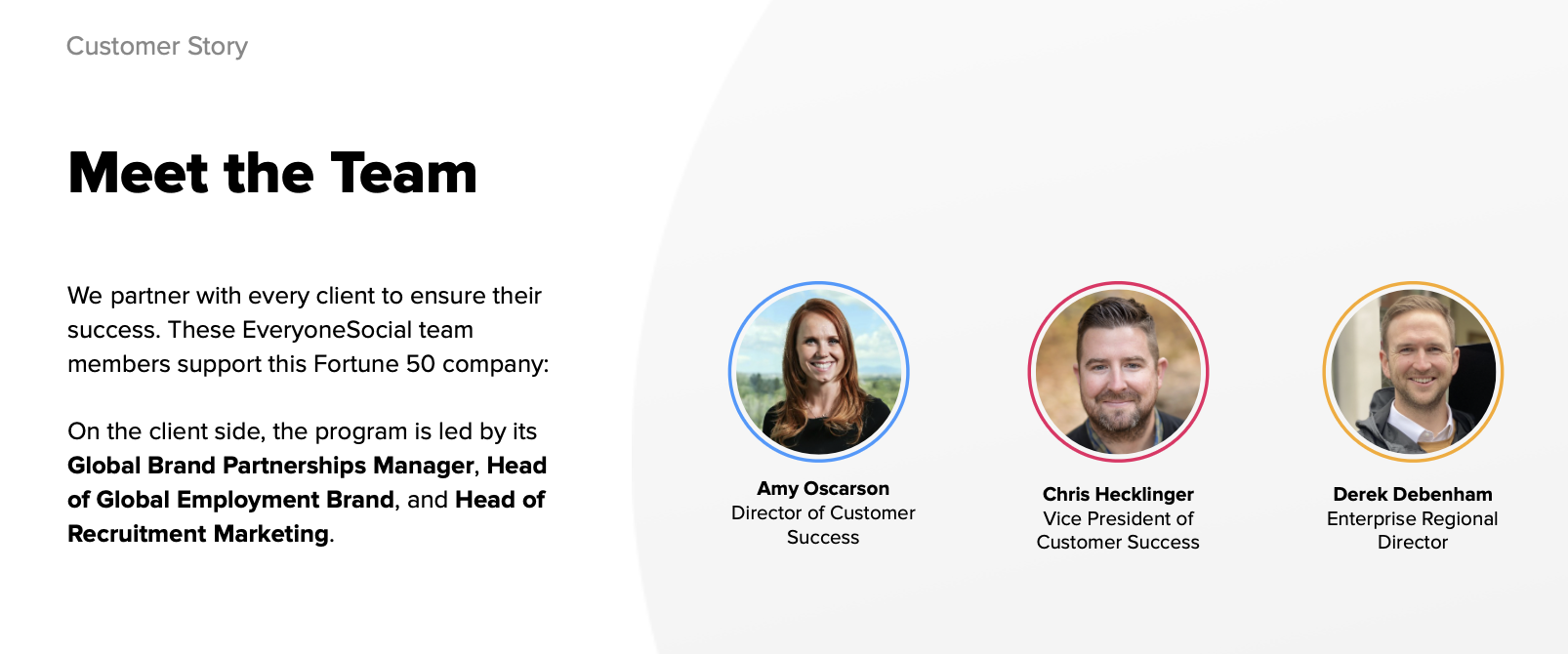 Customer Story

Meet the Team

We partner with every client to ensure their success. These EveryoneSocial team members support this Fortune 50 company:

On the client side, the program is led by its Global Brand Partnerships Manager, Head of Global Employment Brand, and Head of Recruitment Marketing.

Amy Oscarson
Director of Customer Success

Chris Hecklinger
Vice President of Customer Success

Derek Debenham
Enterprise Regional Director